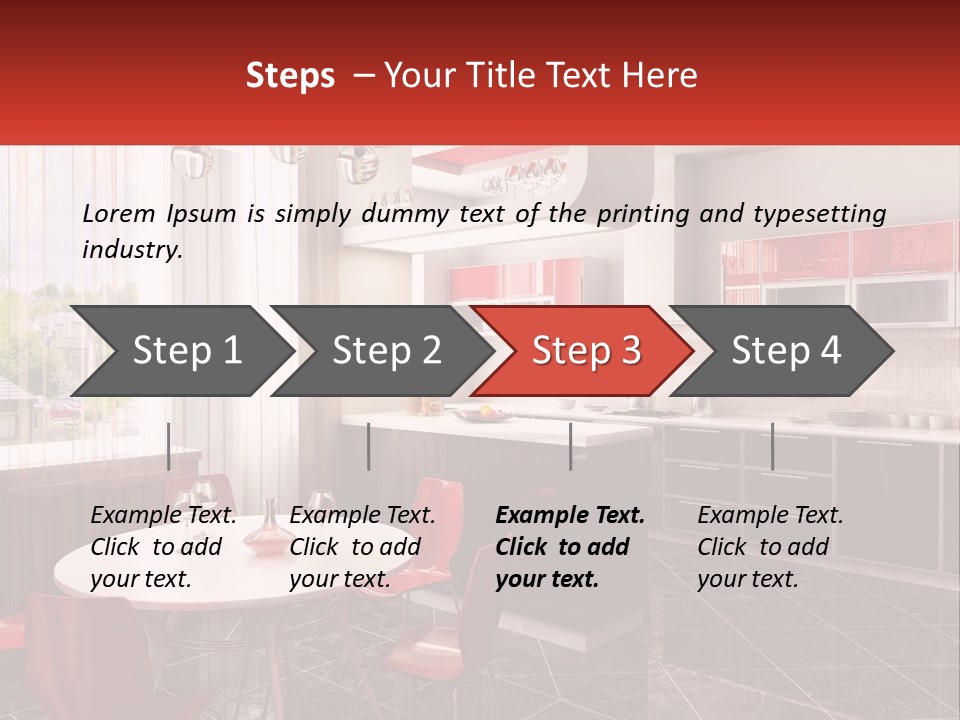 Steps – Your Title Text Here

Lorem Ipsum is simply dummy text of the printing and typesetting industry.

Step 1

Step 2

Step 3

Step 4

Example Text. Click to add your text.

Example Text. Click to add your text.

Example Text. Click to add your text.

Example Text. Click to add your text.